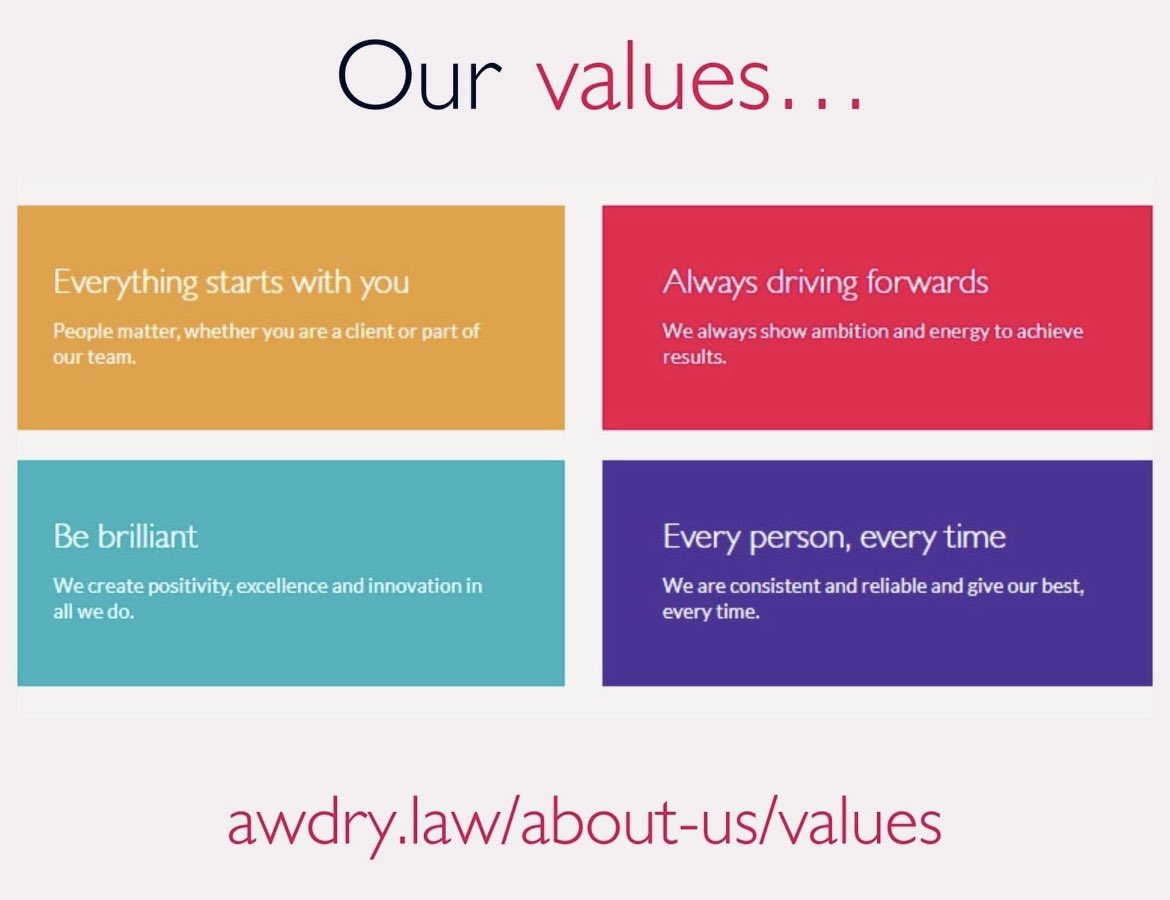 Our values…

Everything starts with you

People matter, whether you are a client or part of our team.

Always driving forwards

We always show ambition and energy to achieve results.

Be brilliant

We create positivity, excellence and innovation in all we do.

Every person, every time

We are consistent and reliable and give our best, every time.

awdry.law/about-us/values